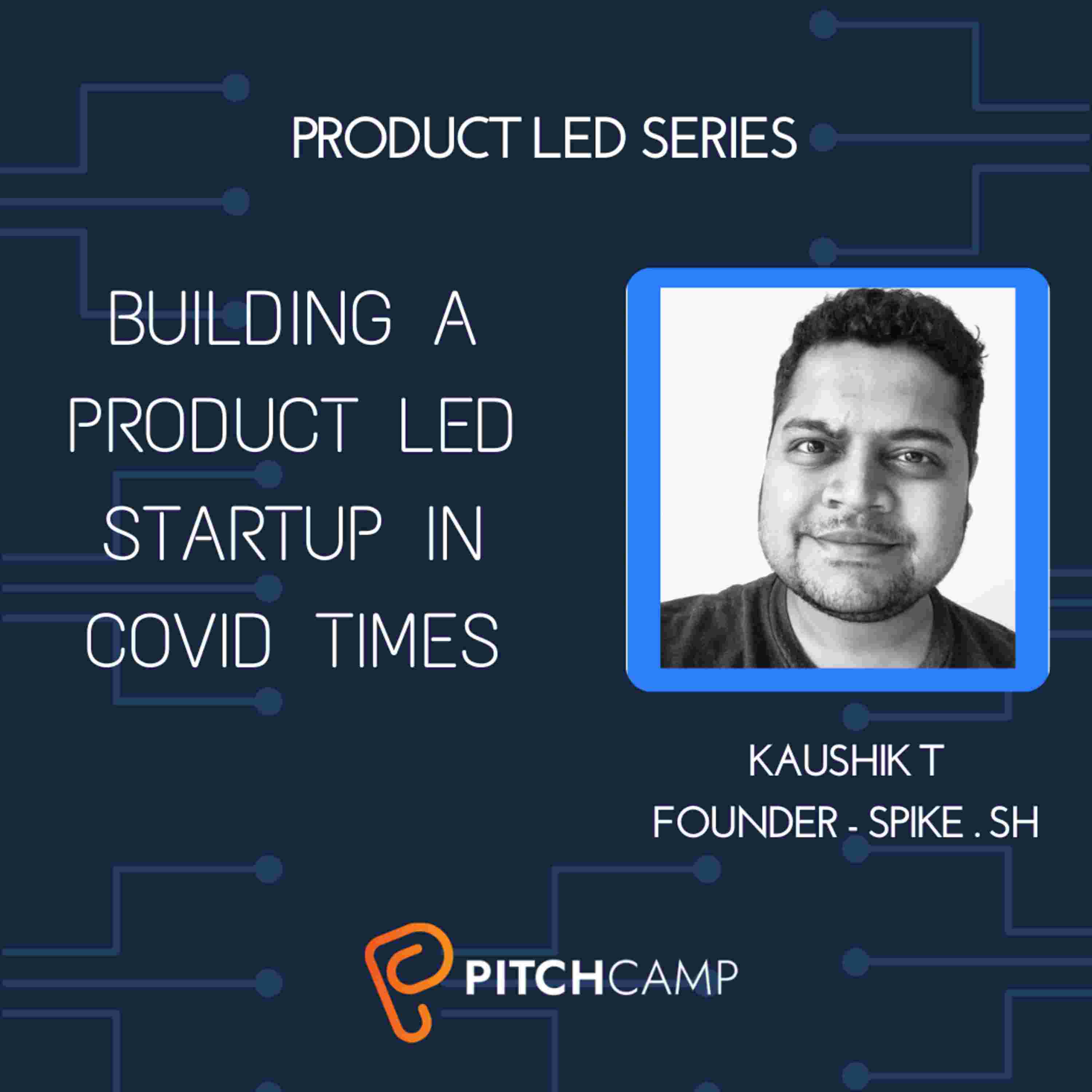 PRODUCT LED SERIES

BUILDING A PRODUCT LED STARTUP IN COVID TIMES

KAUSHIK T
FOUNDER - SPIKE . SH

PITCHCAMP